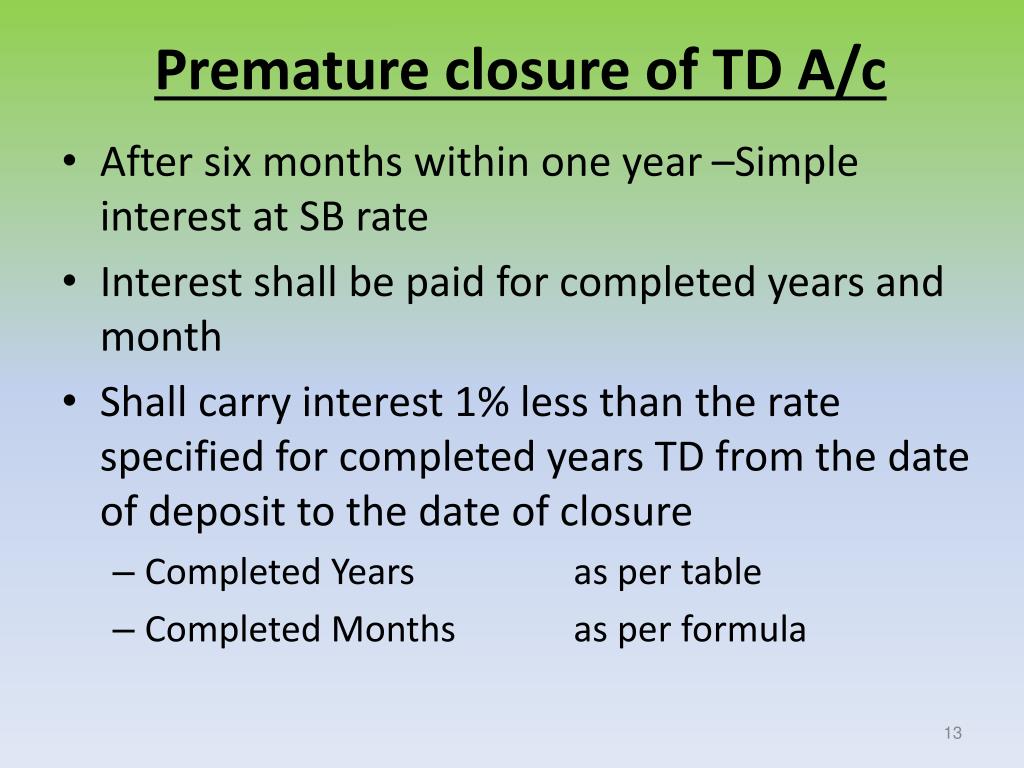 Premature closure of TD A/c

• After six months within one year –Simple interest at SB rate
• Interest shall be paid for completed years and month
• Shall carry interest 1% less than the rate specified for completed years TD from the date of deposit to the date of closure
– Completed Years as per table
– Completed Months as per formula

13